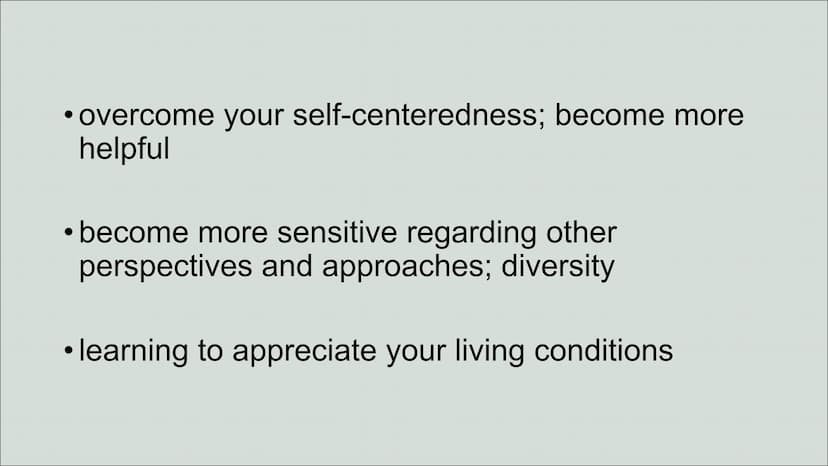 • overcome your self-centeredness; become more helpful

• become more sensitive regarding other perspectives and approaches; diversity

• learning to appreciate your living conditions